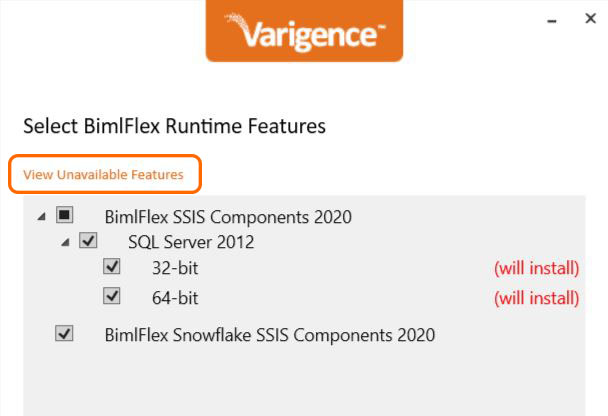 Varigence™

Select BimlFlex Runtime Features

View Unavailable Features

BimlFlex SSIS Components 2020

SQL Server 2012

32-bit (will install)

64-bit (will install)

BimlFlex Snowflake SSIS Components 2020